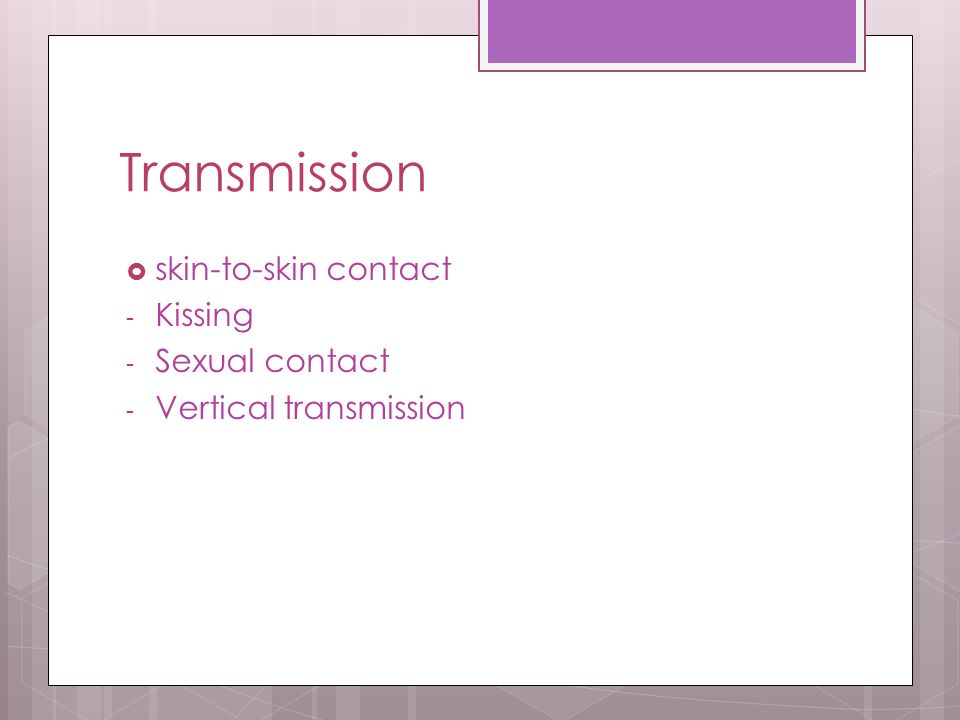 Transmission

skin-to-skin contact
- Kissing
- Sexual contact
- Vertical transmission